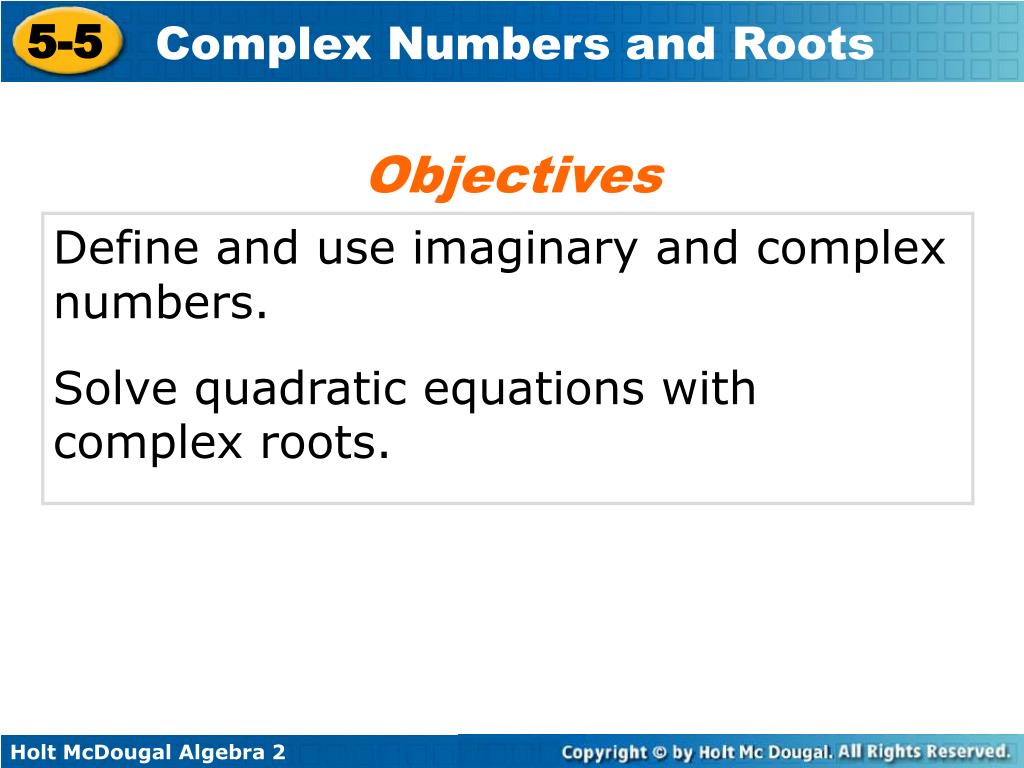 5-5 Complex Numbers and Roots

Objectives

Define and use imaginary and complex numbers.

Solve quadratic equations with complex roots.

Holt McDougal Algebra 2

Copyright © by Holt Mc Dougal. All Rights Reserved.